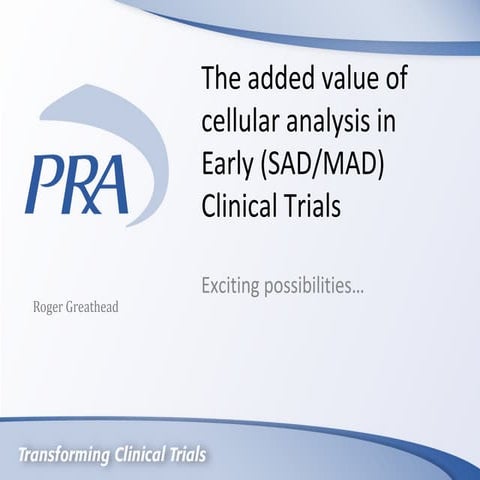 PRA

The added value of cellular analysis in Early (SAD/MAD) Clinical Trials

Exciting possibilities...

Roger Greathead

Transforming Clinical Trials